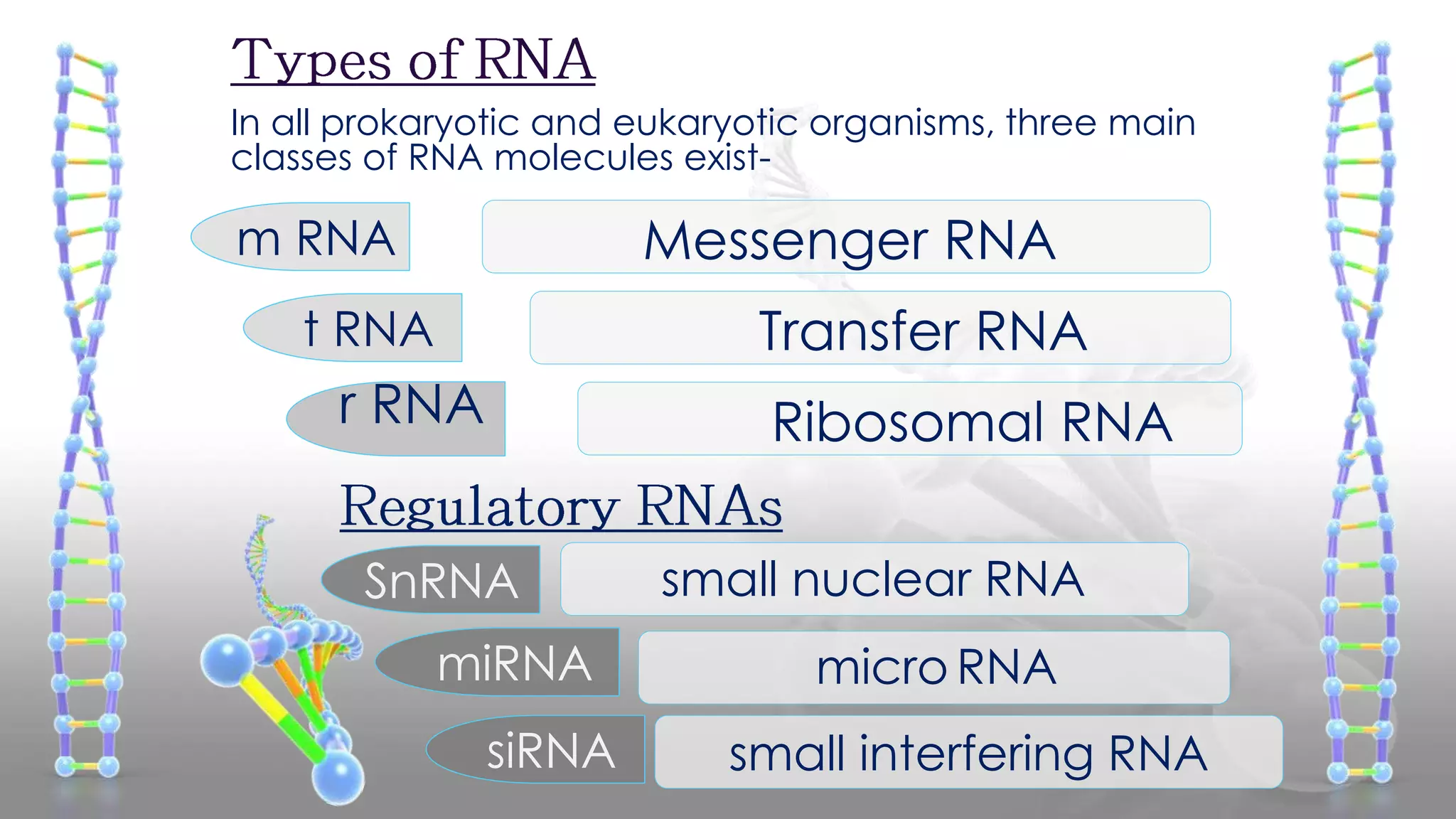 Types of RNA

In all prokaryotic and eukaryotic organisms, three main classes of RNA molecules exist-

m RNA

Messenger RNA

t RNA

Transfer RNA

r RNA

Ribosomal RNA

Regulatory RNAs

SnRNA

small nuclear RNA

miRNA

micro RNA

siRNA

small interfering RNA